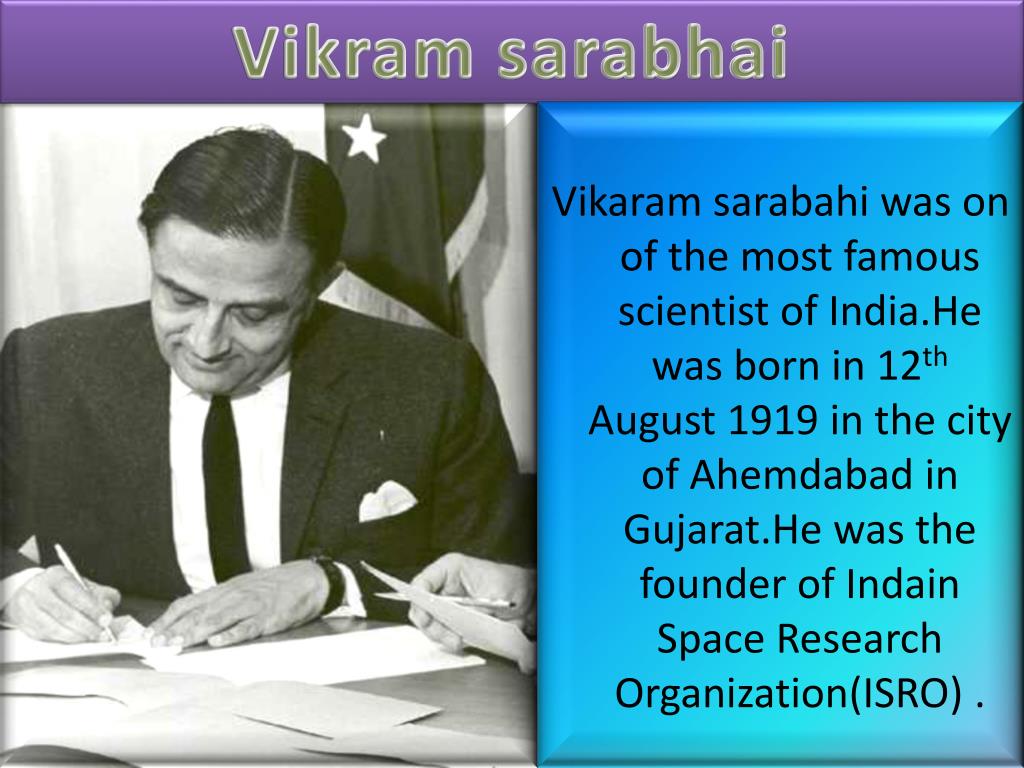 Vikram sarabhai

Vikaram sarabahi was on of the most famous scientist of India.He was born in 12$^{th}$ August 1919 in the city of Ahemdabad in Gujarat.He was the founder of Indain Space Research Organization(ISRO) .